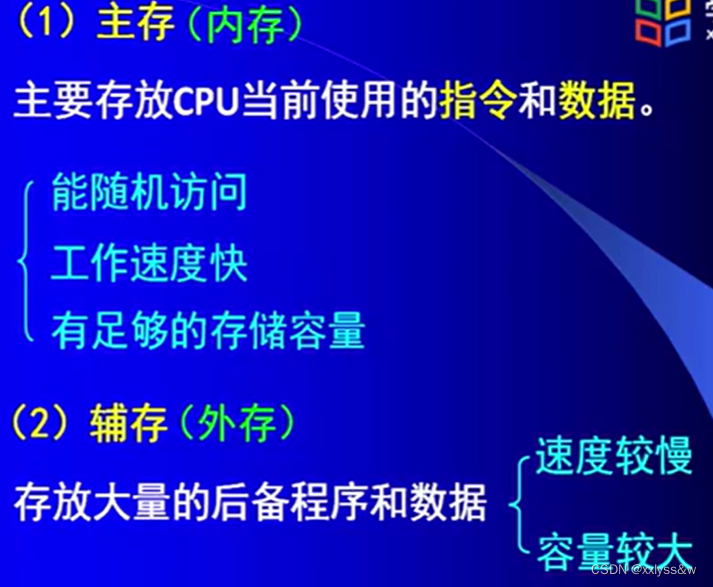 （1）主存（内存）

主要存放CPU当前使用的指令和数据。

能随机访问
工作速度快
有足够的存储容量

（2）辅存（外存）

存放大量的后备程序和数据

速度较慢
容量较大

CSDN @xxlyss&w